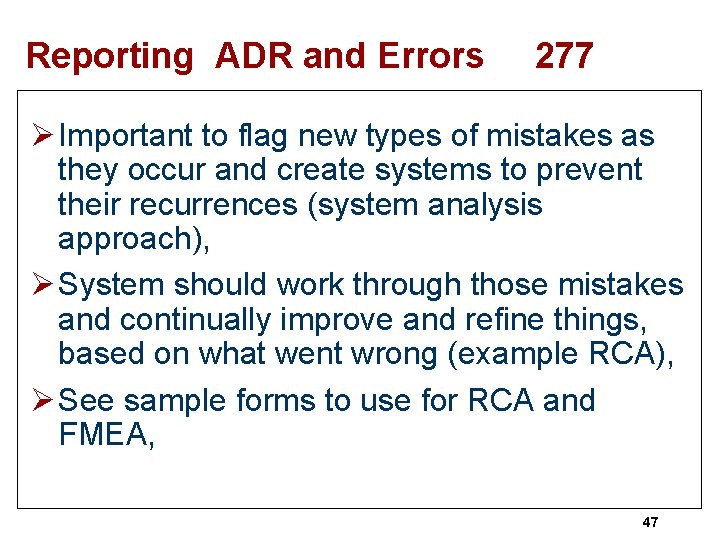 Reporting ADR and Errors 277

➢ Important to flag new types of mistakes as they occur and create systems to prevent their recurrences (system analysis approach),

➢ System should work through those mistakes and continually improve and refine things, based on what went wrong (example RCA),

➢ See sample forms to use for RCA and FMEA,

47